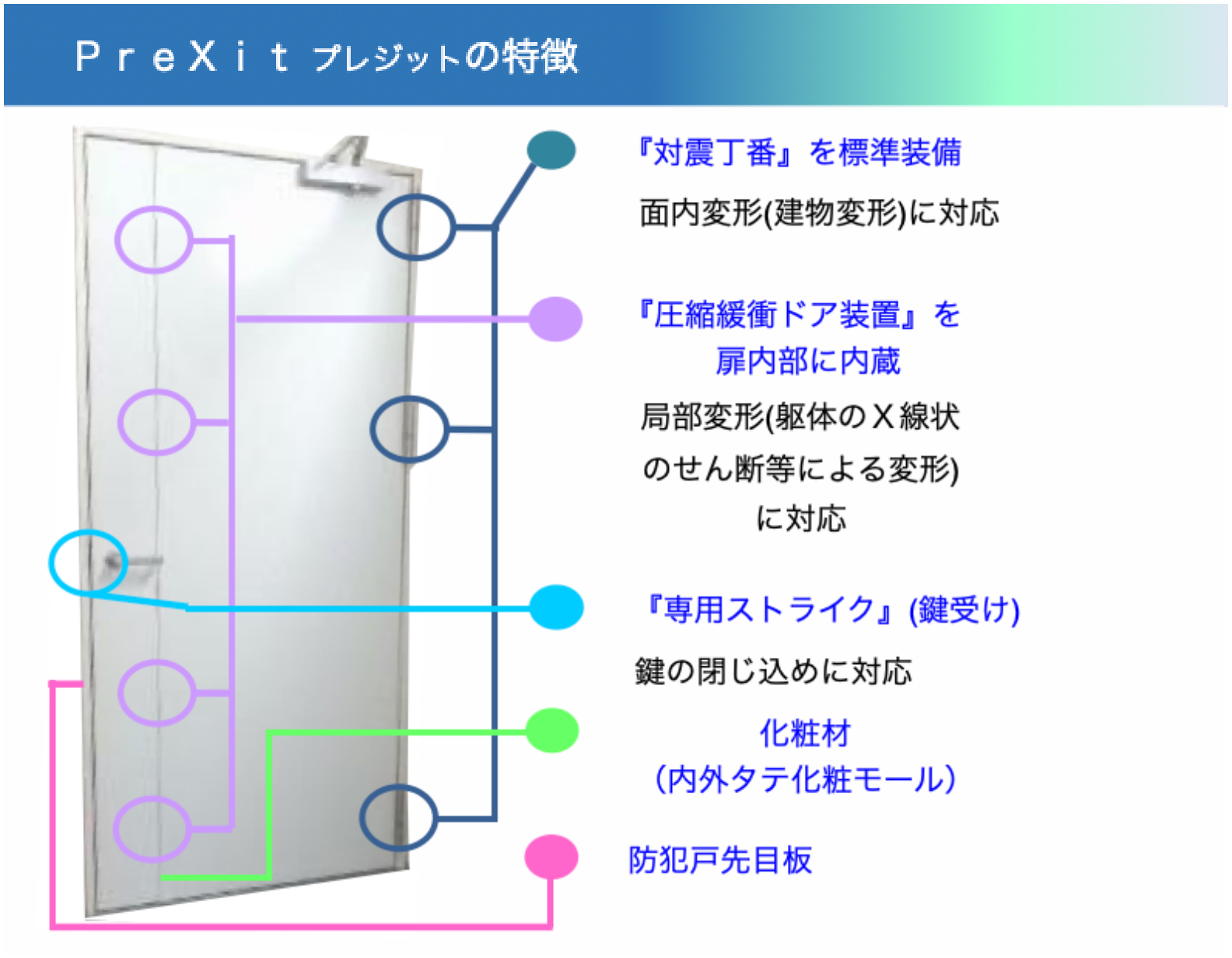 ＰｒｅＸｉｔ プレジットの特徴

『対震丁番』を標準装備

面内変形(建物変形)に対応

『圧縮緩衝ドア装置』を扉内部に内蔵

局部変形(躯体のＸ線状のせん断等による変形)に対応

『専用ストライク』(鍵受け)

鍵の閉じ込めに対応

化粧材
(内外タテ化粧モール)

防犯戸先目板